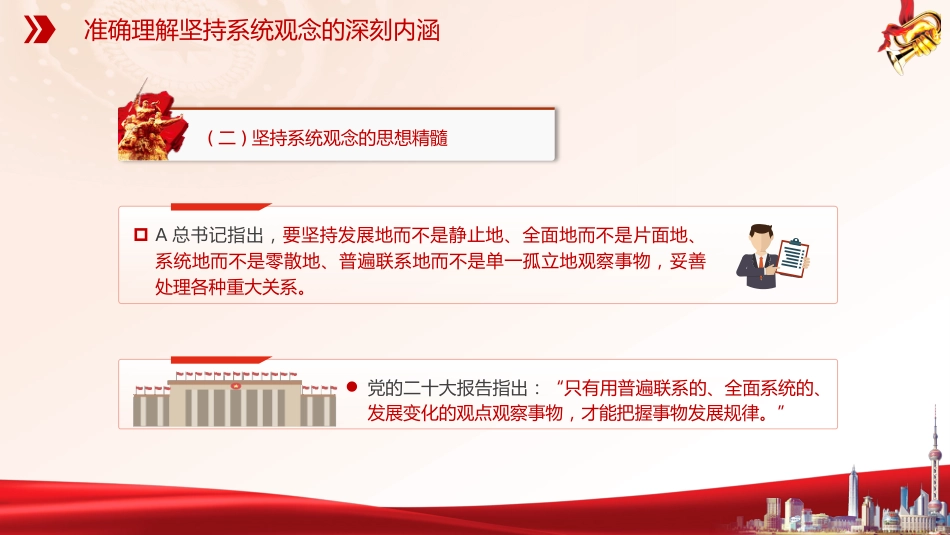 准确理解坚持系统观念的深刻内涵

（二）坚持系统观念的思想精髓

A 总书记指出，要坚持发展地而不是静止地、全面地而不是片面地、系统地而不是零散地、普遍联系地而不是单一孤立地观察事物，妥善处理各种重大关系。

党的二十大报告指出：“只有用普遍联系的、全面系统的、发展变化的观点观察事物，才能把握事物发展规律。”